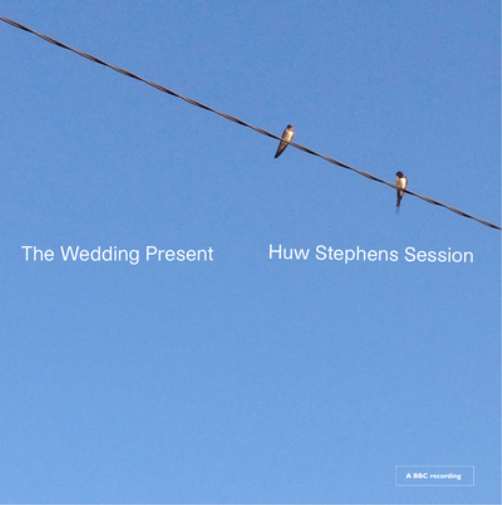 The Wedding Present

Huw Stephens Session

A BBC recording